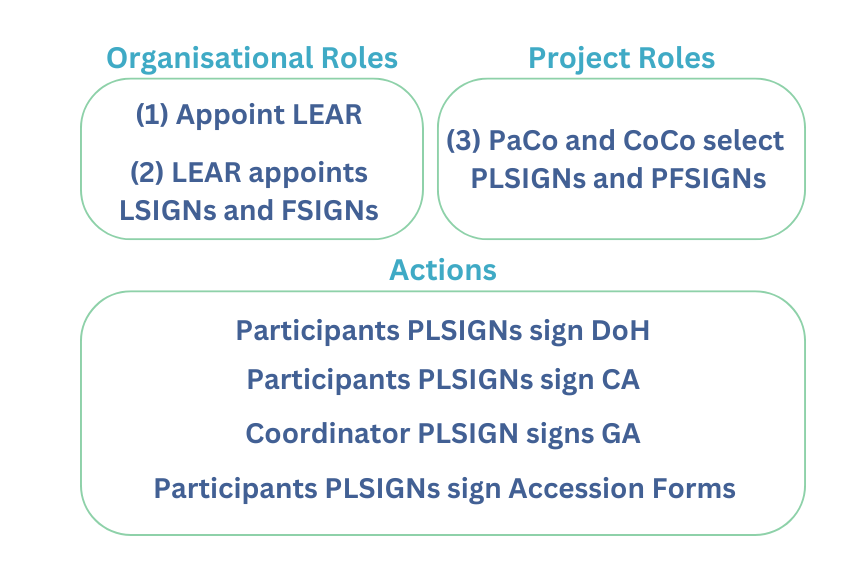 Organisational Roles

(1) Appoint LEAR

(2) LEAR appoints LSIGNs and FSIGNs

Project Roles

(3) PaCo and CoCo select PLSIGNs and PFSIGNs

Actions

Participants PLSIGNs sign DoH

Participants PLSIGNs sign CA

Coordinator PLSIGN signs GA

Participants PLSIGNs sign Accession Forms